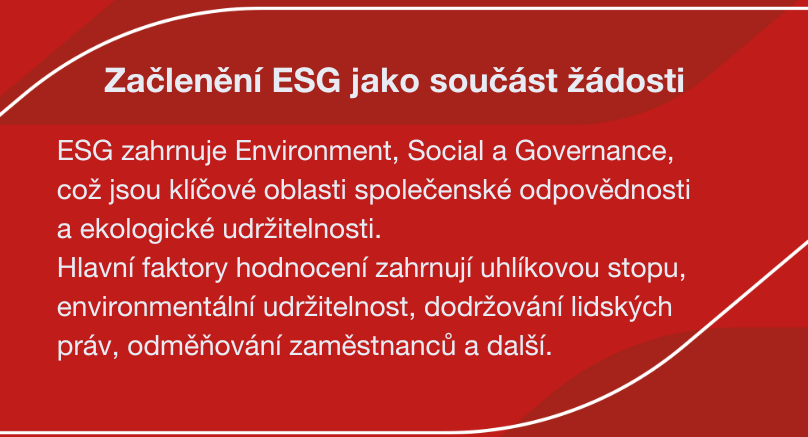 Začlenění ESG jako součást žádosti

ESG zahrnuje Environment, Social a Governance, což jsou klíčové oblasti společenské odpovědnosti a ekologické udržitelnosti.
Hlavní faktory hodnocení zahrnují uhlíkovou stopu, environmentální udržitelnost, dodržování lidských práv, odměňování zaměstnanců a další.